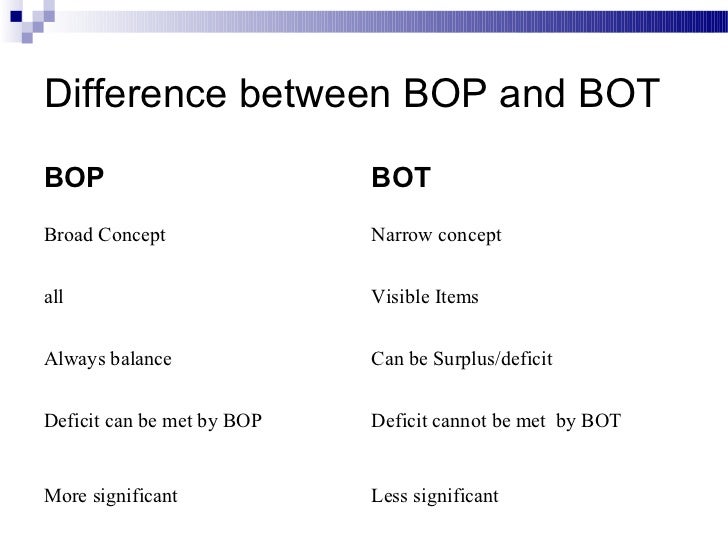 Difference between BOP and BOT

| BOP | BOT |
|---|---|
| Broad Concept | Narrow concept |
| all | Visible Items |
| Always balance | Can be Surplus/deficit |
| Deficit can be met by BOP | Deficit cannot be met by BOT |
| More significant | Less significant |